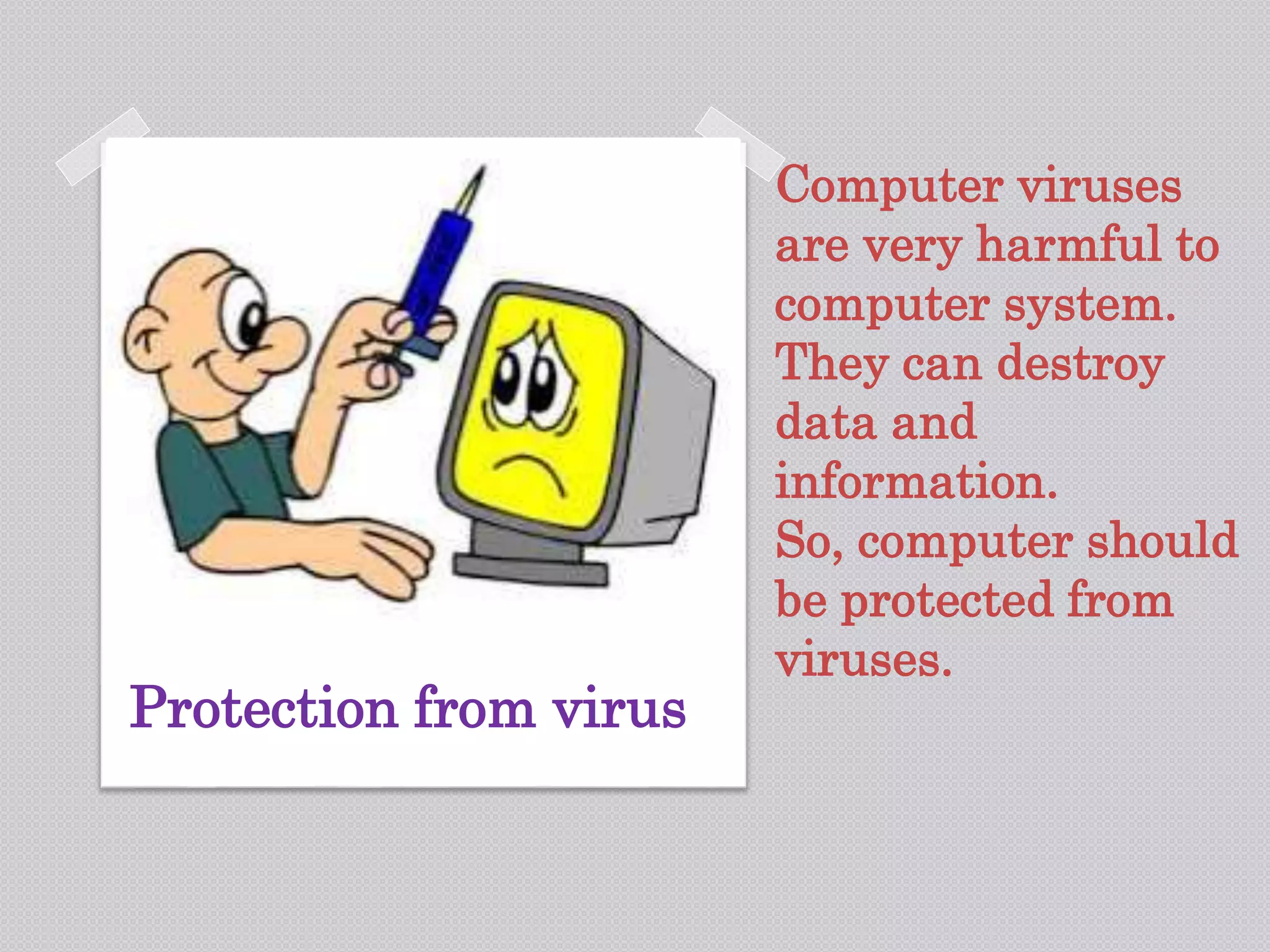 Protection from virus

Computer viruses are very harmful to computer system. They can destroy data and information.
So, computer should be protected from viruses.